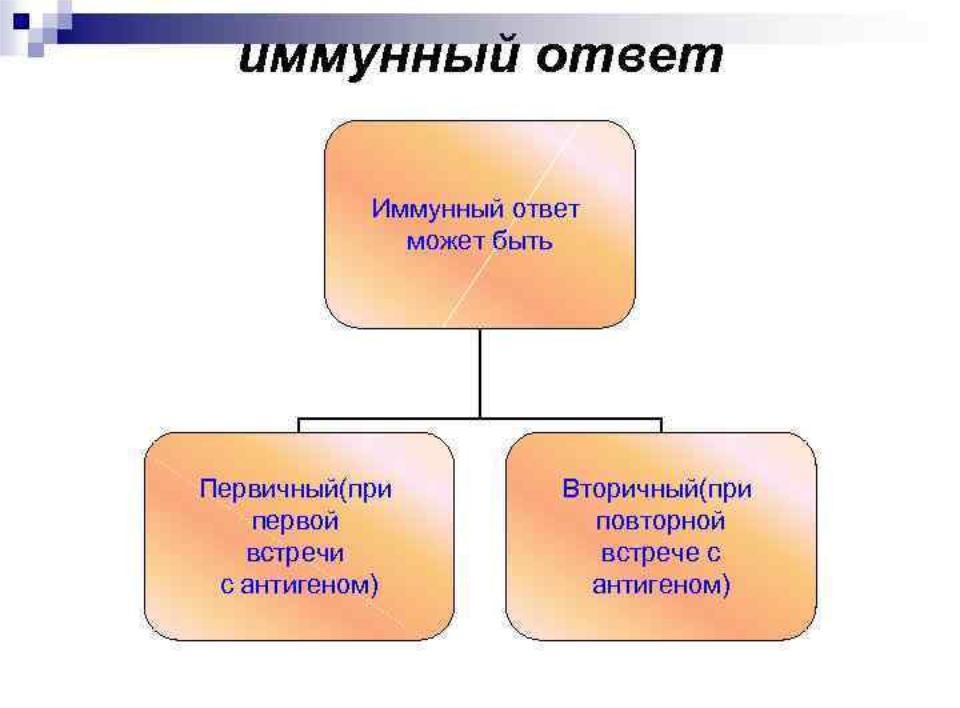 иммунный ответ

Иммунный ответ может быть

Первичный(при первой встречи с антигеном)

Вторичный(при повторной встрече с антигеном)